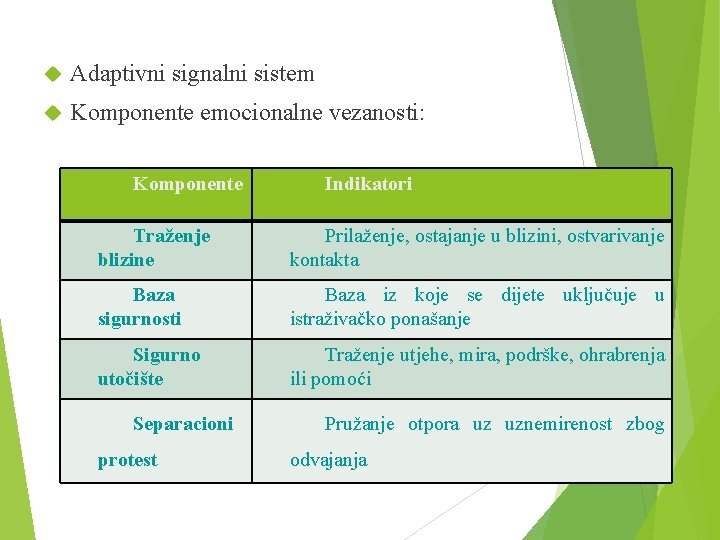 Adaptivni signalni sistem

Komponente emocionalne vezanosti:

| Komponente | Indikatori |
|---|---|
| Traženje blizine | Prilaženje, ostajanje u blizini, ostvarivanje kontakta |
| Baza sigurnosti | Baza iz koje se dijete uključuje u istraživačko ponašanje |
| Sigurno utočište | Traženje utjehe, mira, podrške, ohrabrenja ili pomoći |
| Separacioni protest | Pružanje otpora uz uznemirenost zbog odvajanja |